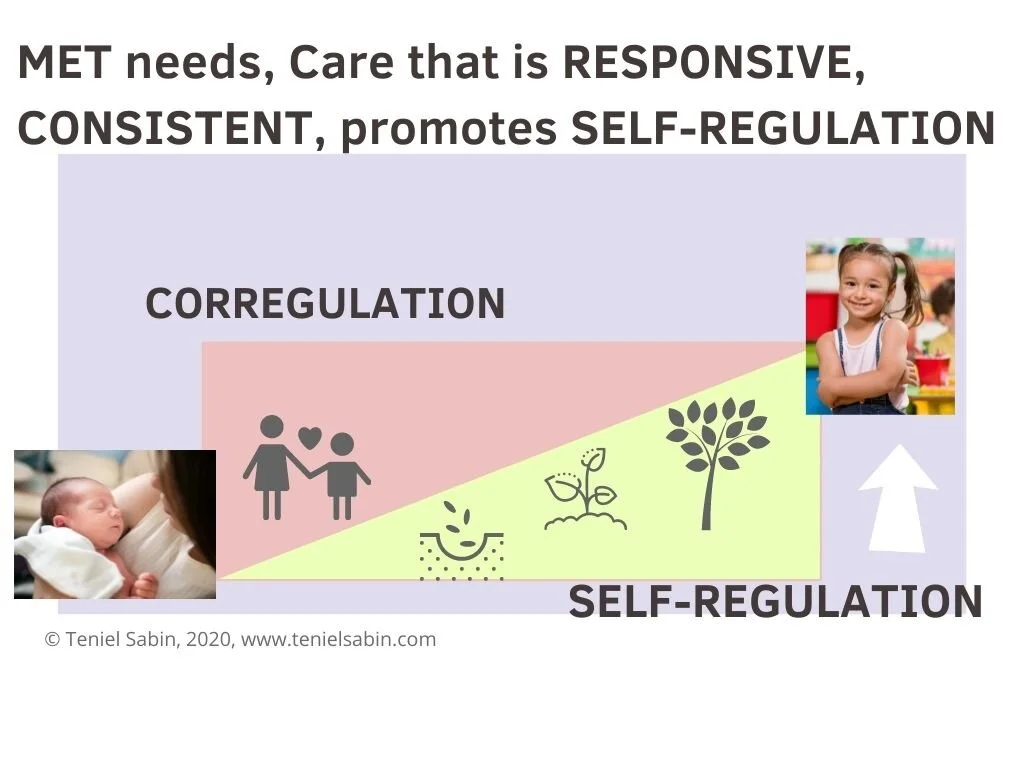 MET needs, Care that is RESPONSIVE, CONSISTENT, promotes SELF-REGULATION

CORREGULATION

SELF-REGULATION

© Teniel Sabin, 2020, www.tenielsabin.com